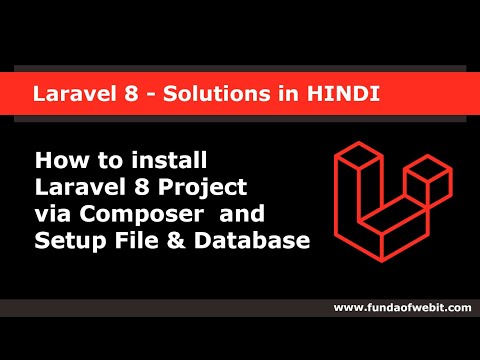 Laravel 8 - Solutions in HINDI

How to install Laravel 8 Project via Composer and Setup File & Database

www.fundaofwebit.com